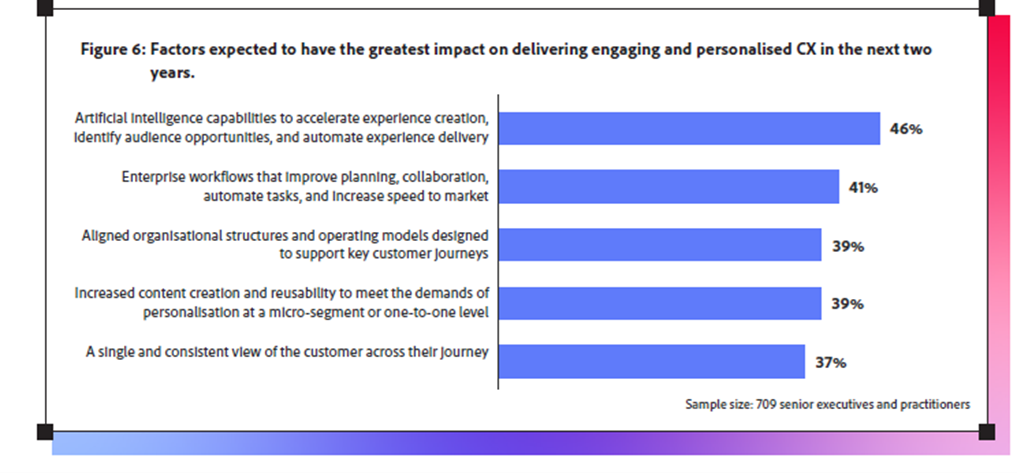 Figure 6: Factors expected to have the greatest impact on delivering engaging and personalised CX in the next two years.

Artificial intelligence capabilities to accelerate experience creation, identify audience opportunities, and automate experience delivery 46%

Enterprise workflows that improve planning, collaboration, automate tasks, and increase speed to market 41%

Aligned organisational structures and operating models designed to support key customer journeys 39%

Increased content creation and reusability to meet the demands of personalisation at a micro-segment or one-to-one level 39%

A single and consistent view of the customer across their journey 37%

Sample size: 709 senior executives and practitioners